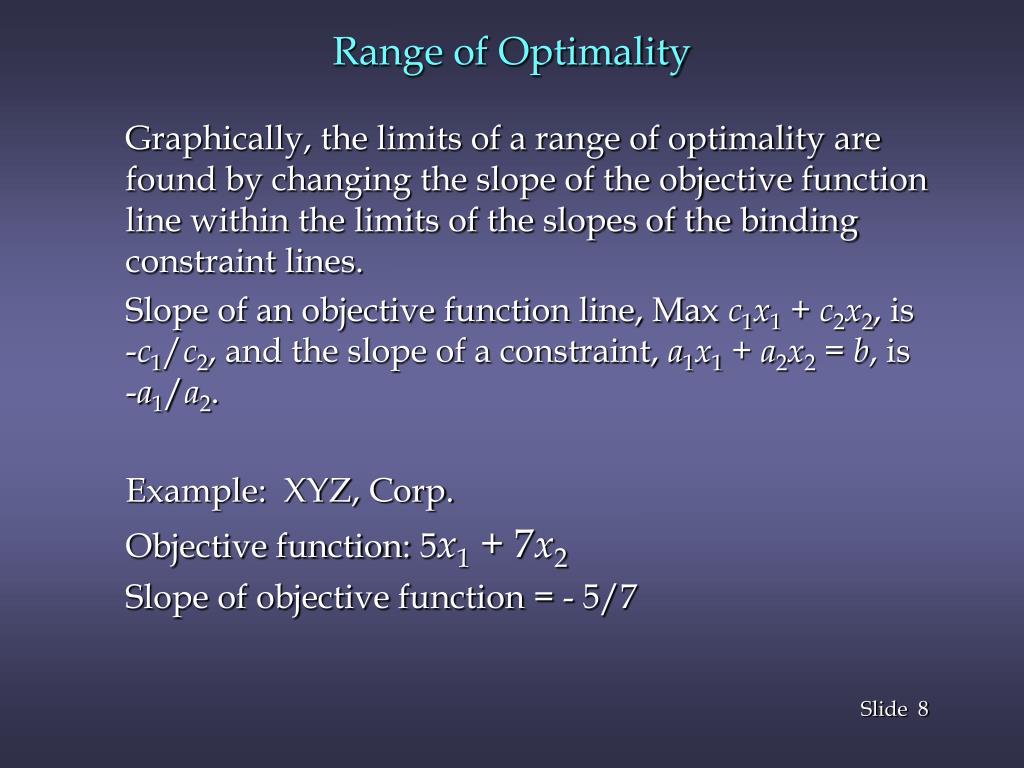 Range of Optimality

Graphically, the limits of a range of optimality are found by changing the slope of the objective function line within the limits of the slopes of the binding constraint lines.

Slope of an objective function line, Max $c_1x_1 + c_2x_2$, is $-c_1/c_2$, and the slope of a constraint, $a_1x_1 + a_2x_2 = b$, is $-a_1/a_2$.

Example: XYZ, Corp.

Objective function: $5x_1 + 7x_2$

Slope of objective function = - 5/7

Slide 8